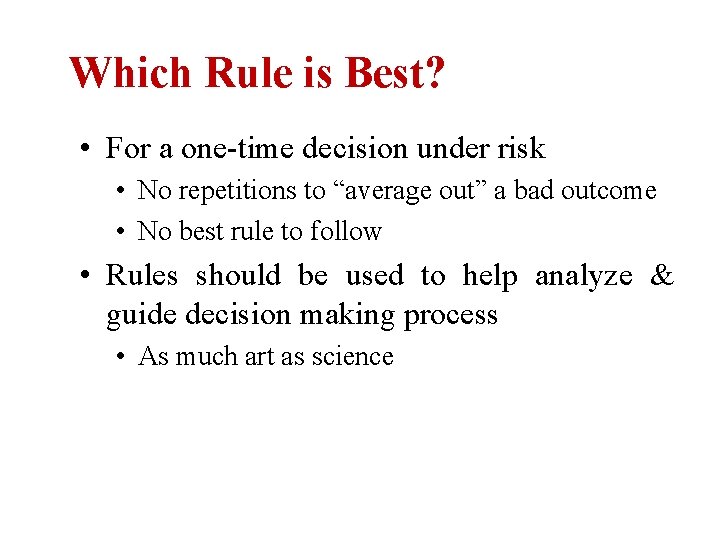 Which Rule is Best?

• For a one-time decision under risk
  • No repetitions to “average out” a bad outcome
  • No best rule to follow
• Rules should be used to help analyze & guide decision making process
  • As much art as science